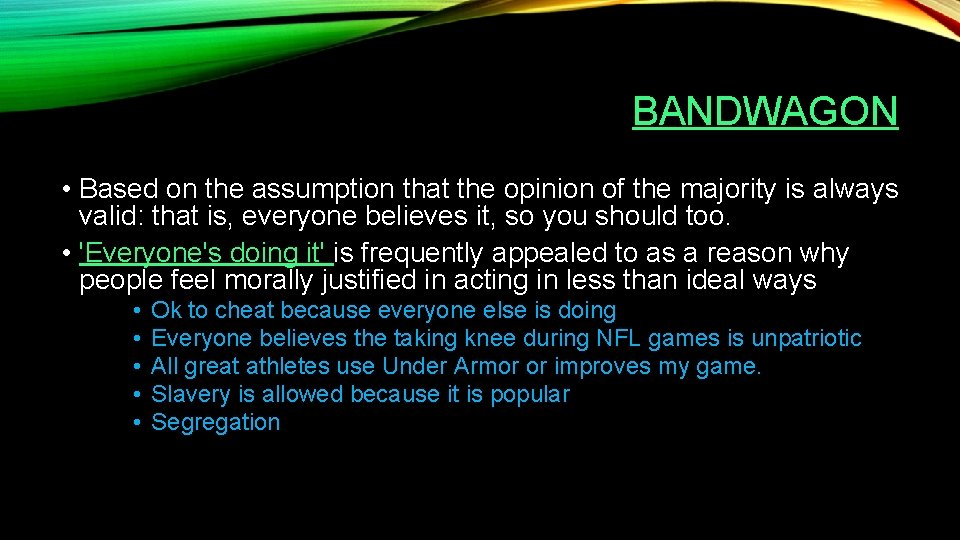 BANDWAGON

• Based on the assumption that the opinion of the majority is always valid: that is, everyone believes it, so you should too.

• 'Everyone's doing it' is frequently appealed to as a reason why people feel morally justified in acting in less than ideal ways

• Ok to cheat because everyone else is doing
• Everyone believes the taking knee during NFL games is unpatriotic
• All great athletes use Under Armor or improves my game.
• Slavery is allowed because it is popular
• Segregation